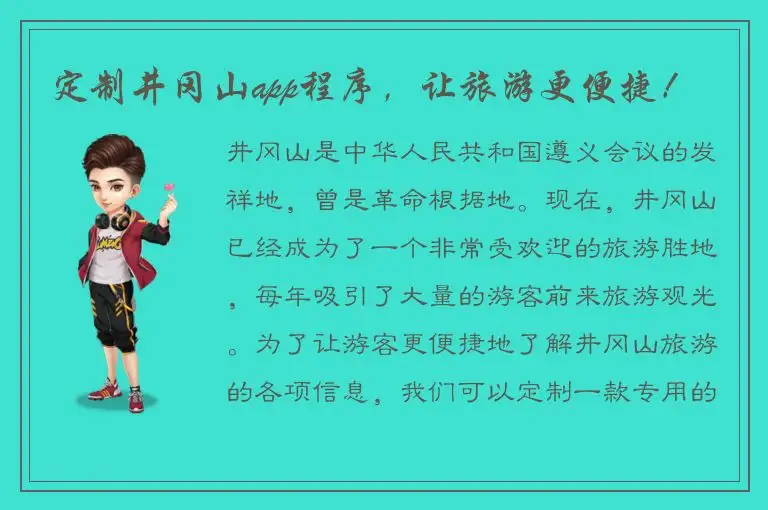 定制井冈山app程序，让旅游更便捷！

井冈山是中华人民共和国遵义会议的发祥地，曾是革命根据地。现在，井冈山已经成为了一个非常受欢迎的旅游胜地，每年吸引了大量的游客前来旅游观光。为了让游客更便捷地了解井冈山旅游的各项信息，我们可以定制一款专用的